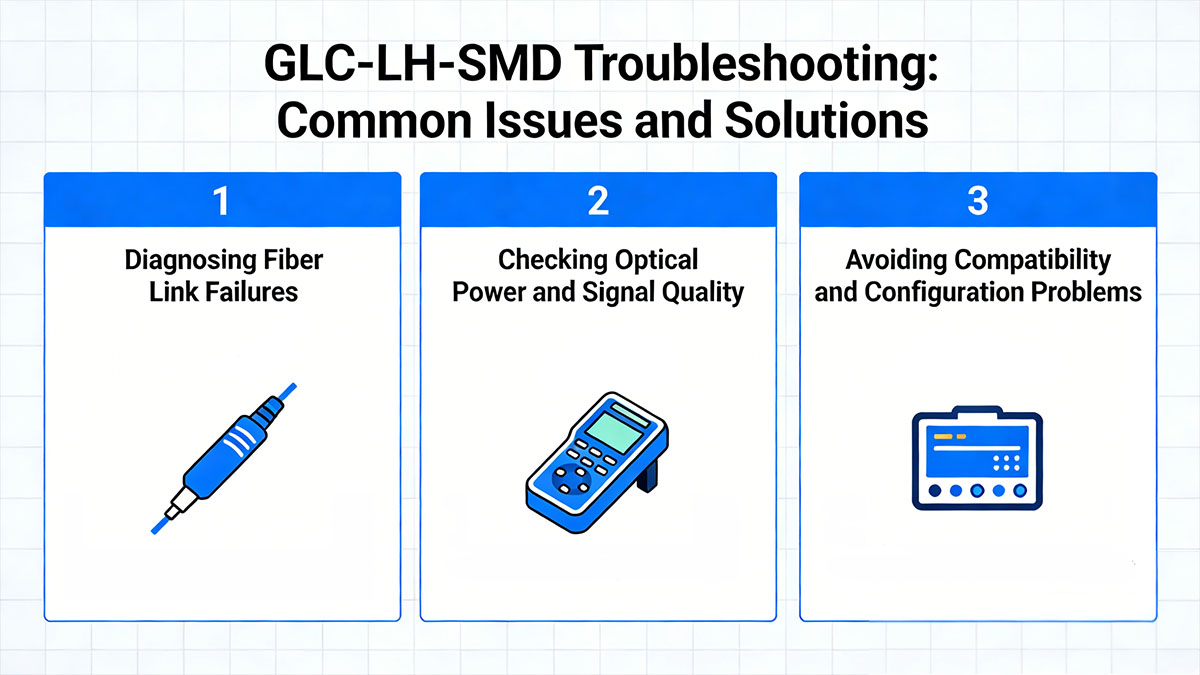 GLC-LH-SMD Troubleshooting: Common Issues and Solutions

1

Diagnosing Fiber Link Failures

2

Checking Optical Power and Signal Quality

3

Avoiding Compatibility and Configuration Problems